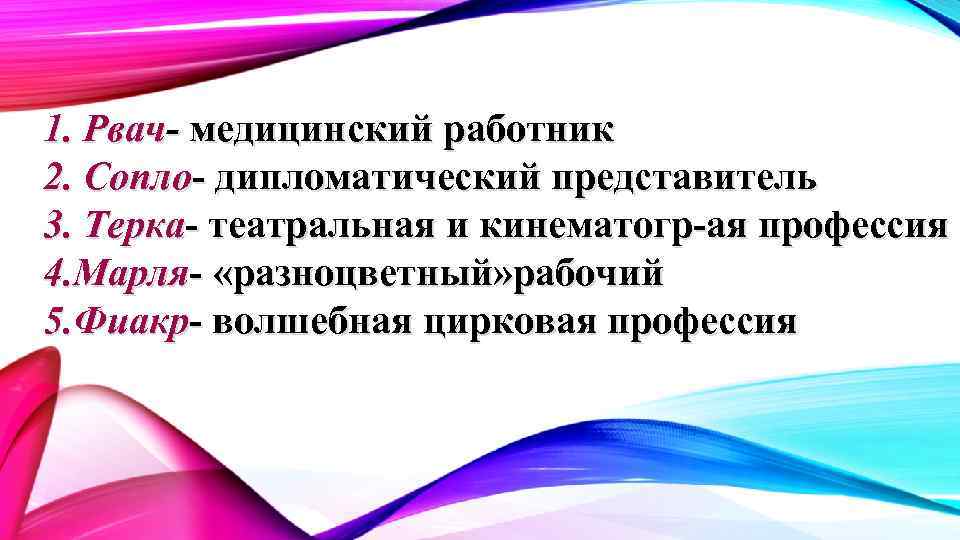 1. Рвач- медицинский работник
2. Сопло- дипломатический представитель
3. Терка- театральная и кинематогр-ая профессия
4.Марля- «разноцветный»рабочий
5.Фиакр- волшебная цирковая профессия